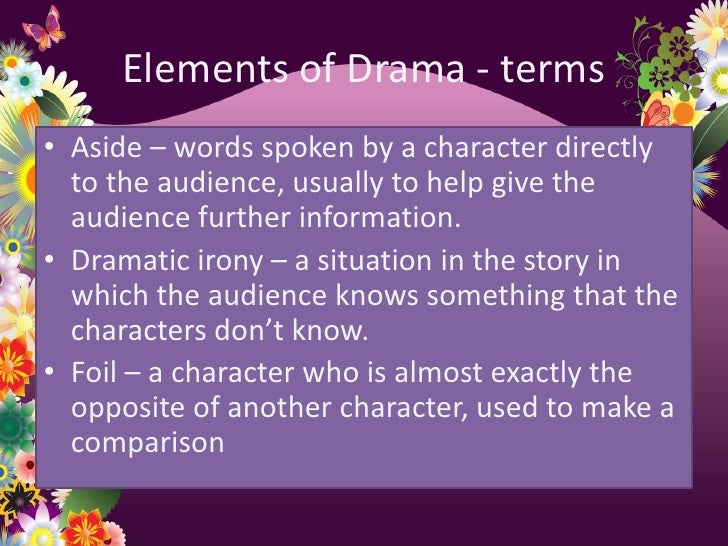 Elements of Drama - terms

• Aside – words spoken by a character directly to the audience, usually to help give the audience further information.

• Dramatic irony – a situation in the story in which the audience knows something that the characters don't know.

• Foil – a character who is almost exactly the opposite of another character, used to make a comparison